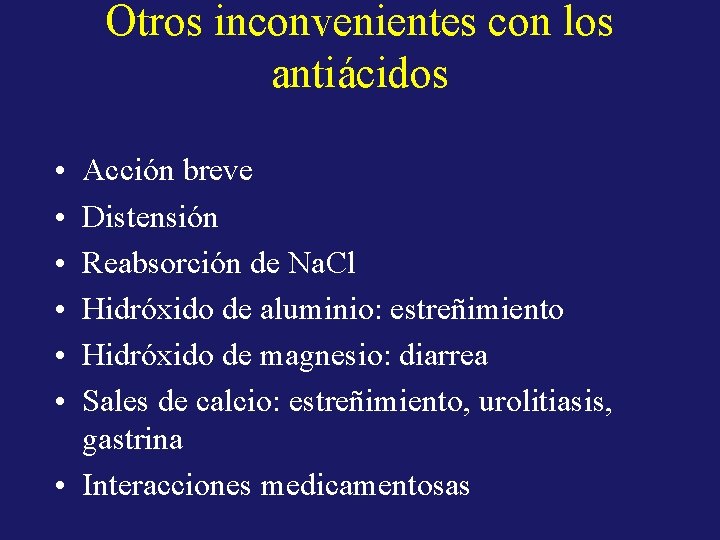 Otros inconvenientes con los antiácidos

• Acción breve
• Distensión
• Reabsorción de NaCl
• Hidróxido de aluminio: estreñimiento
• Hidróxido de magnesio: diarrea
• Sales de calcio: estreñimiento, urolitiasis, gastrina
• Interacciones medicamentosas